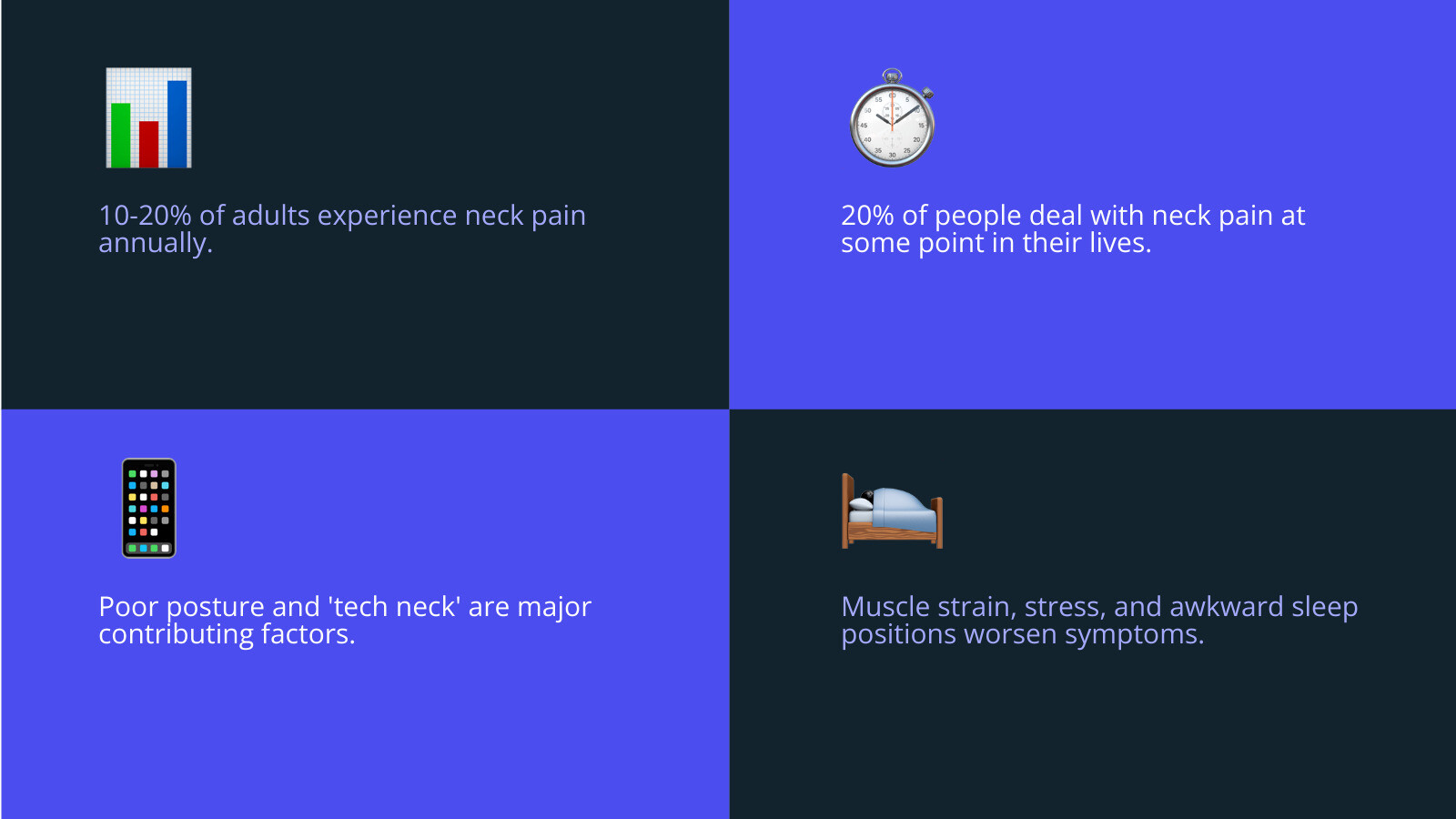 10-20% of adults experience neck pain annually.

20% of people deal with neck pain at some point in their lives.

Poor posture and 'tech neck' are major contributing factors.

Muscle strain, stress, and awkward sleep positions worsen symptoms.